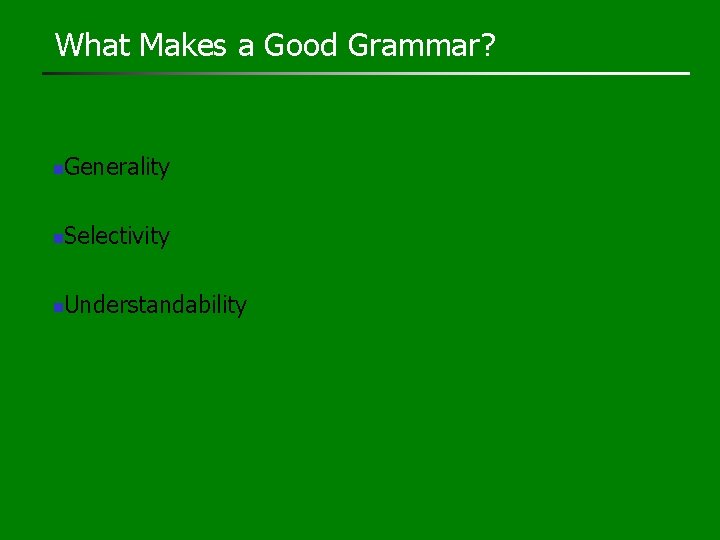 What Makes a Good Grammar?

Generality

Selectivity

Understandability